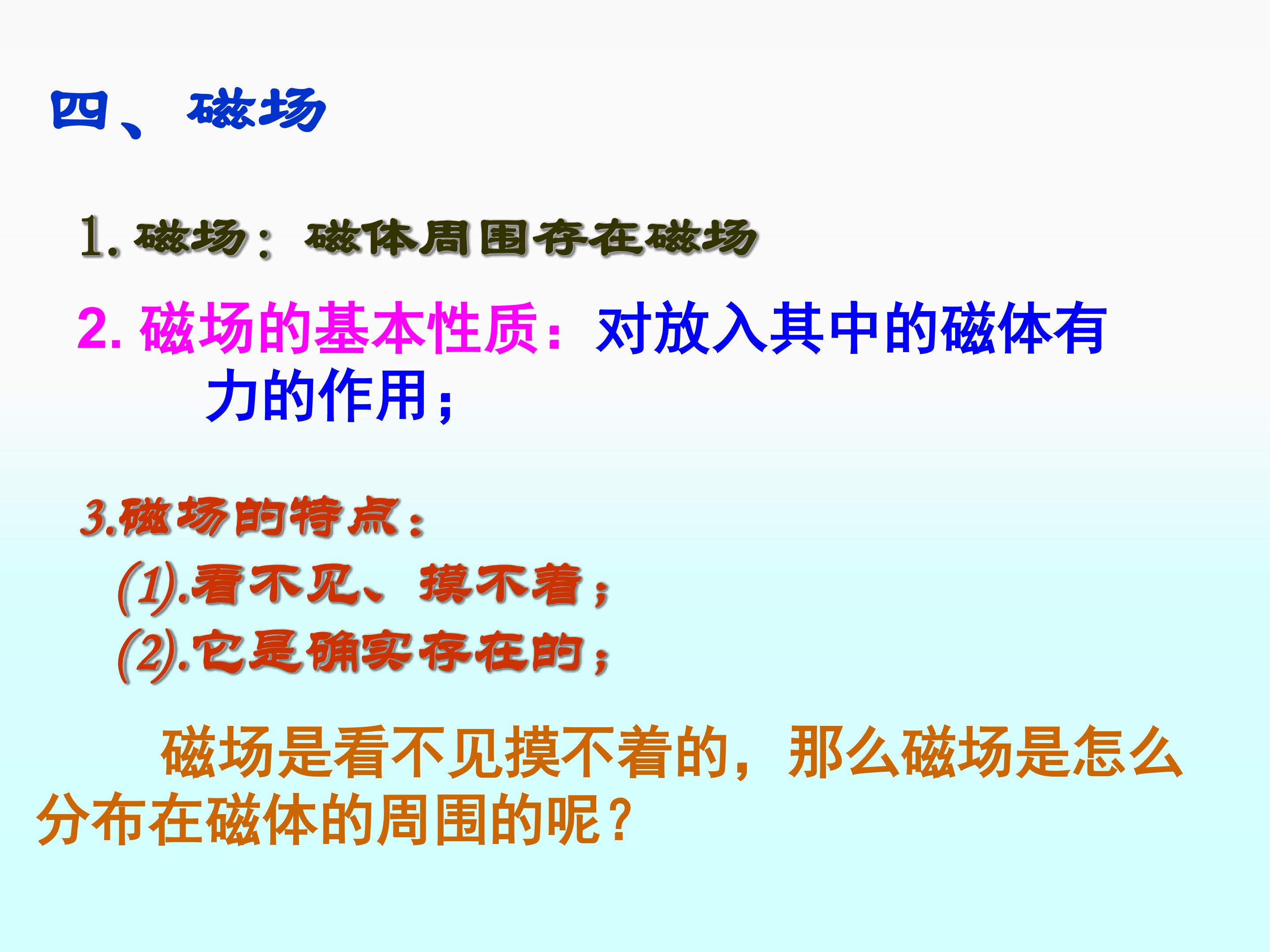 四、磁场

1. 磁场：磁体周围存在磁场

2. 磁场的基本性质：对放入其中的磁体有力的作用；

3.磁场的特点：

(1).看不见、摸不着；

(2).它是确实存在的；

磁场是看不见摸不着的，那么磁场是怎么分布在磁体的周围的呢？